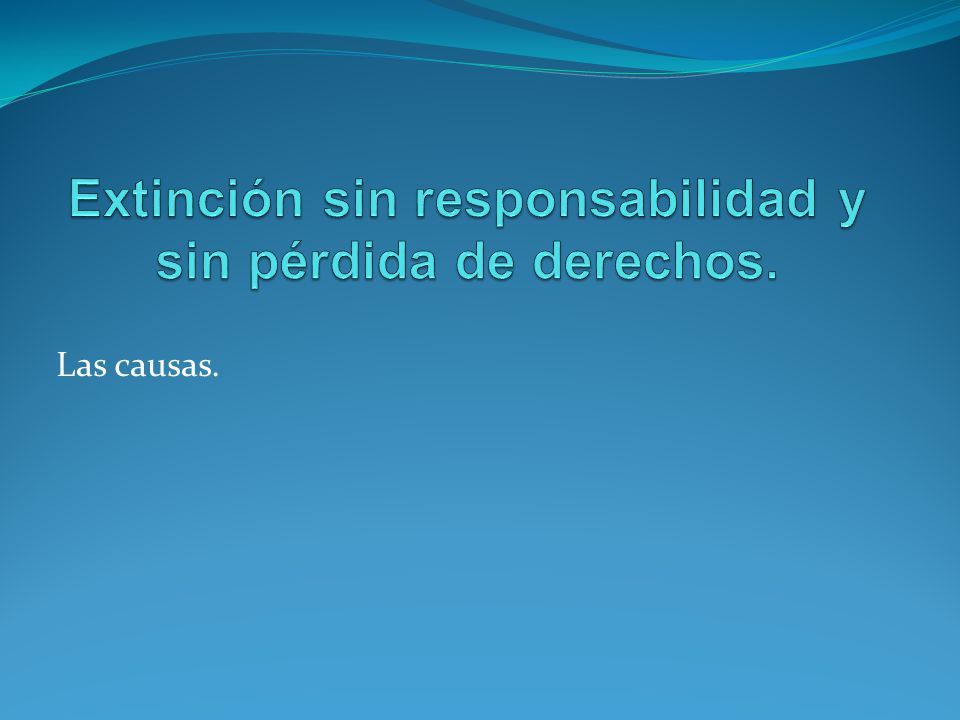 Extinción sin responsabilidad y sin pérdida de derechos.

Las causas.